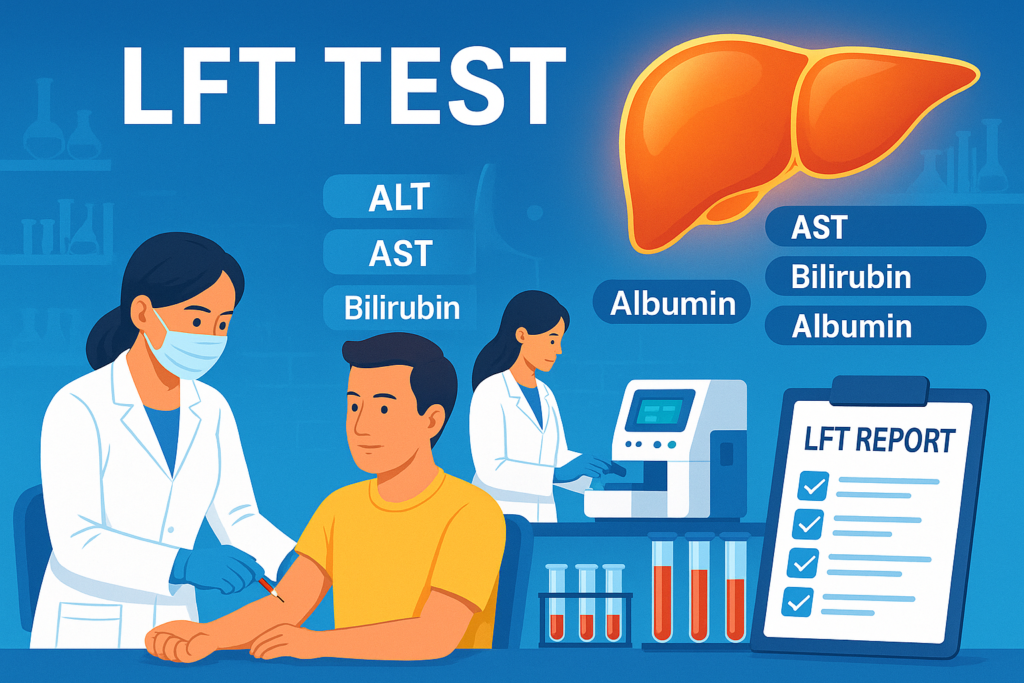 LFT TEST

ALT
AST
Bilirubin

Albumin

AST
Bilirubin
Albumin

LFT REPORT